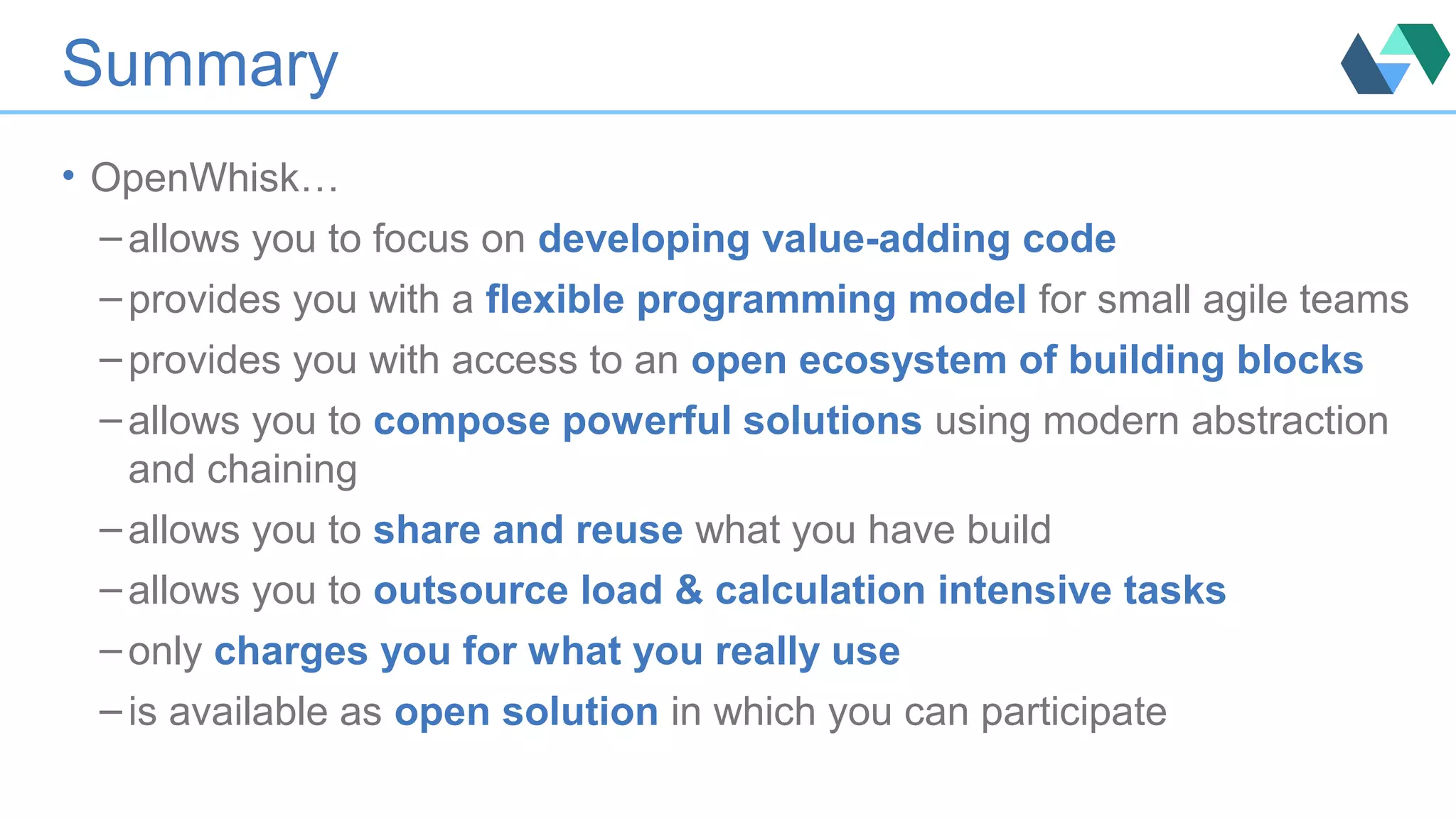 Summary

• OpenWhisk…
– allows you to focus on developing value-adding code
– provides you with a flexible programming model for small agile teams
– provides you with access to an open ecosystem of building blocks
– allows you to compose powerful solutions using modern abstraction and chaining
– allows you to share and reuse what you have build
– allows you to outsource load & calculation intensive tasks
– only charges you for what you really use
– is available as open solution in which you can participate